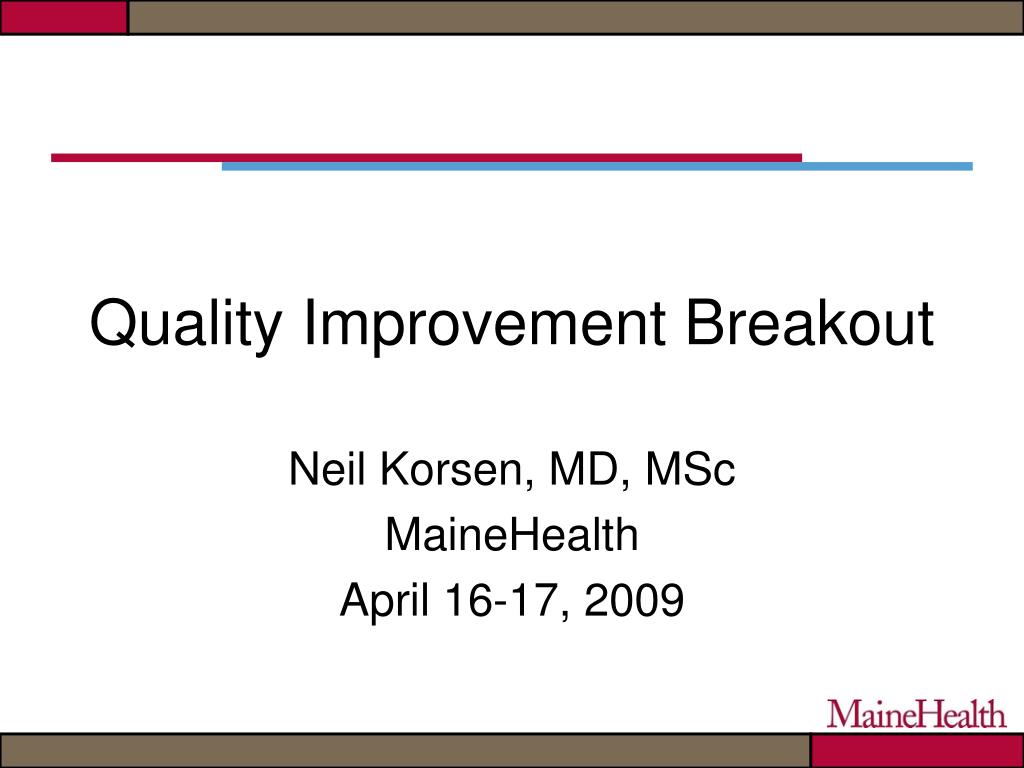 Quality Improvement Breakout

Neil Korsen, MD, MSc
MaineHealth
April 16-17, 2009

MaineHealth